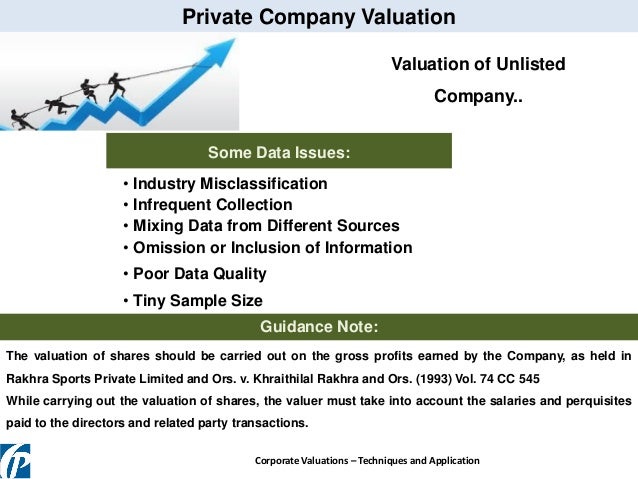 Private Company Valuation

Valuation of Unlisted Company..

Some Data Issues:

• Industry Misclassification
• Infrequent Collection
• Mixing Data from Different Sources
• Omission or Inclusion of Information
• Poor Data Quality
• Tiny Sample Size

Guidance Note:

The valuation of shares should be carried out on the gross profits earned by the Company, as held in Rakhra Sports Private Limited and Ors. v. Khraithilal Rakhra and Ors. (1993) Vol. 74 CC 545
While carrying out the valuation of shares, the valuer must take into account the salaries and perquisites paid to the directors and related party transactions.

Corporate Valuations – Techniques and Application